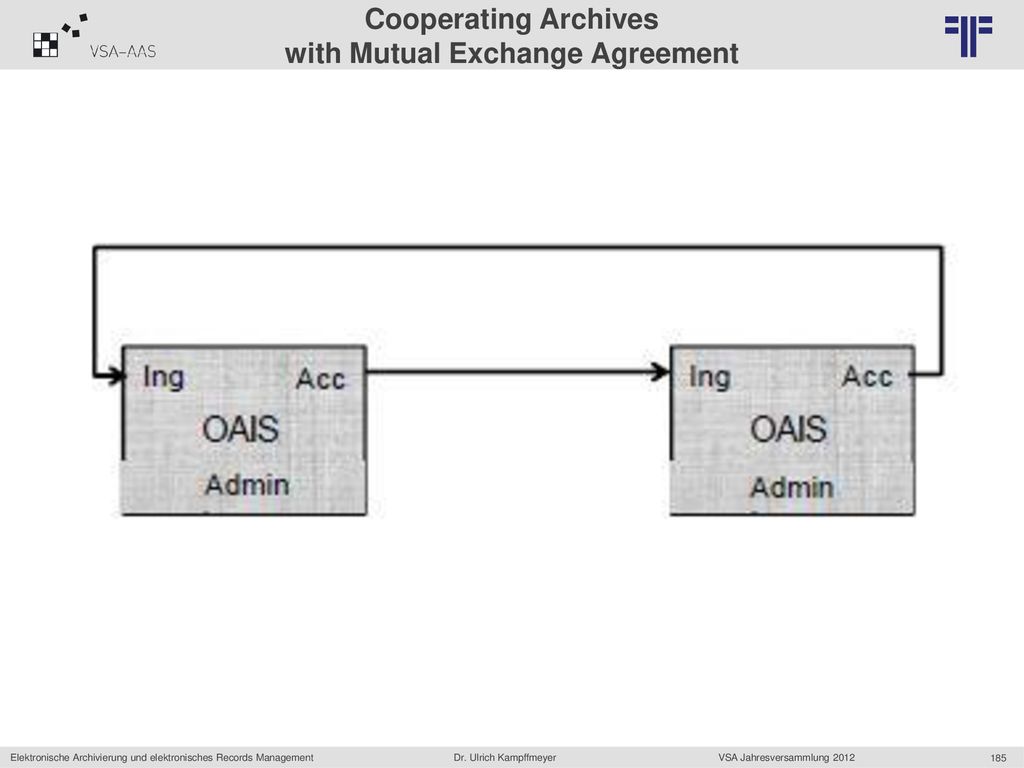 VSA-AAS

Cooperating Archives
with Mutual Exchange Agreement

Ing
Acc
OAIS
Admin

Ing
Acc
OAIS
Admin

Elektronische Archivierung und elektronisches Records Management
Dr. Ulrich Kampffmeyer
VSA Jahresversammlung 2012
185